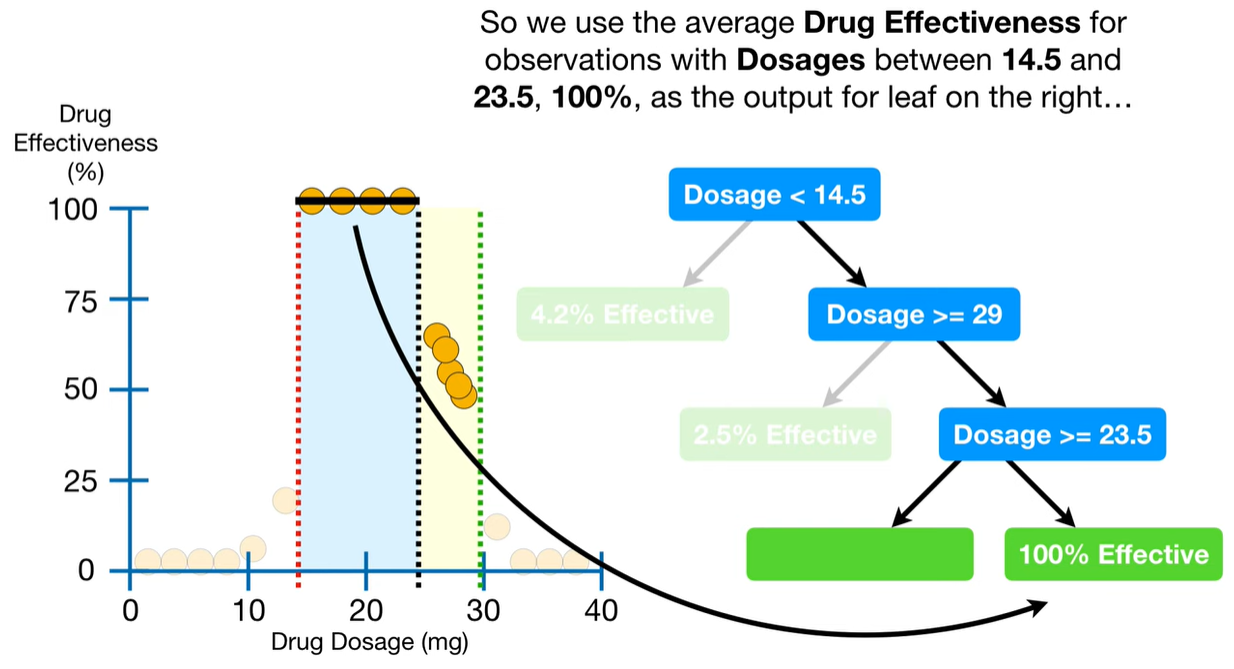 So we use the average **Drug Effectiveness** for observations with **Dosages** between **14.5** and **23.5**, **100%**, as the output for leaf on the right…

Drug Effectiveness (%)

100
75
50
25
0

0
10
20
30
40

Drug Dosage (mg)

Dosage < 14.5

4.2% Effective

Dosage >= 29

2.5% Effective

Dosage >= 23.5

100% Effective